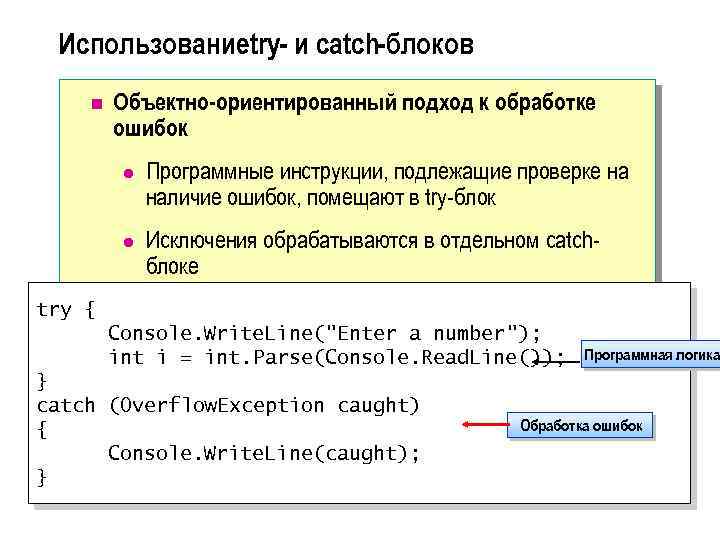 Использованиеtry- и catch-блоков

Объектно-ориентированный подход к обработке ошибок

Программные инструкции, подлежащие проверке на наличие ошибок, помещают в try-блок

Исключения обрабатываются в отдельном catch-блоке

try {
      Console.WriteLine("Enter a number");
      int i = int.Parse(Console.ReadLine());
}
catch (OverflowException caught)
{
      Console.WriteLine(caught);
}

Программная логика

Обработка ошибок